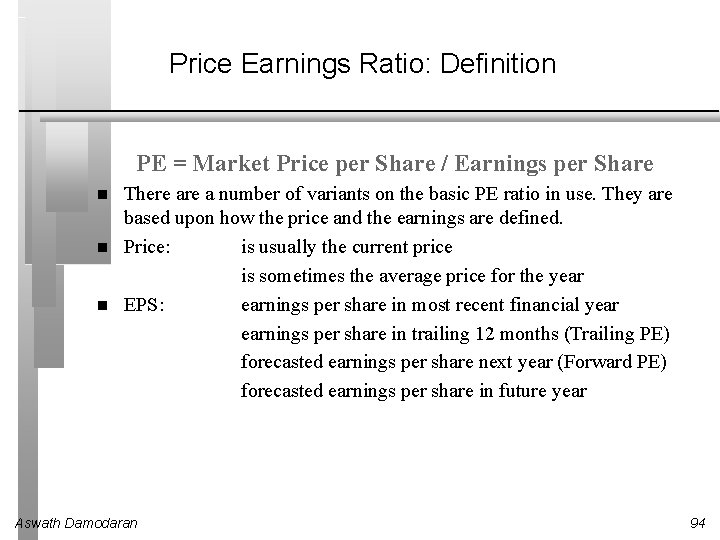 Price Earnings Ratio: Definition

PE = Market Price per Share / Earnings per Share

■ There are a number of variants on the basic PE ratio in use. They are based upon how the price and the earnings are defined.

■ Price: is usually the current price
is sometimes the average price for the year

■ EPS: earnings per share in most recent financial year
earnings per share in trailing 12 months (Trailing PE)
forecasted earnings per share next year (Forward PE)
forecasted earnings per share in future year

Aswath Damodaran

94